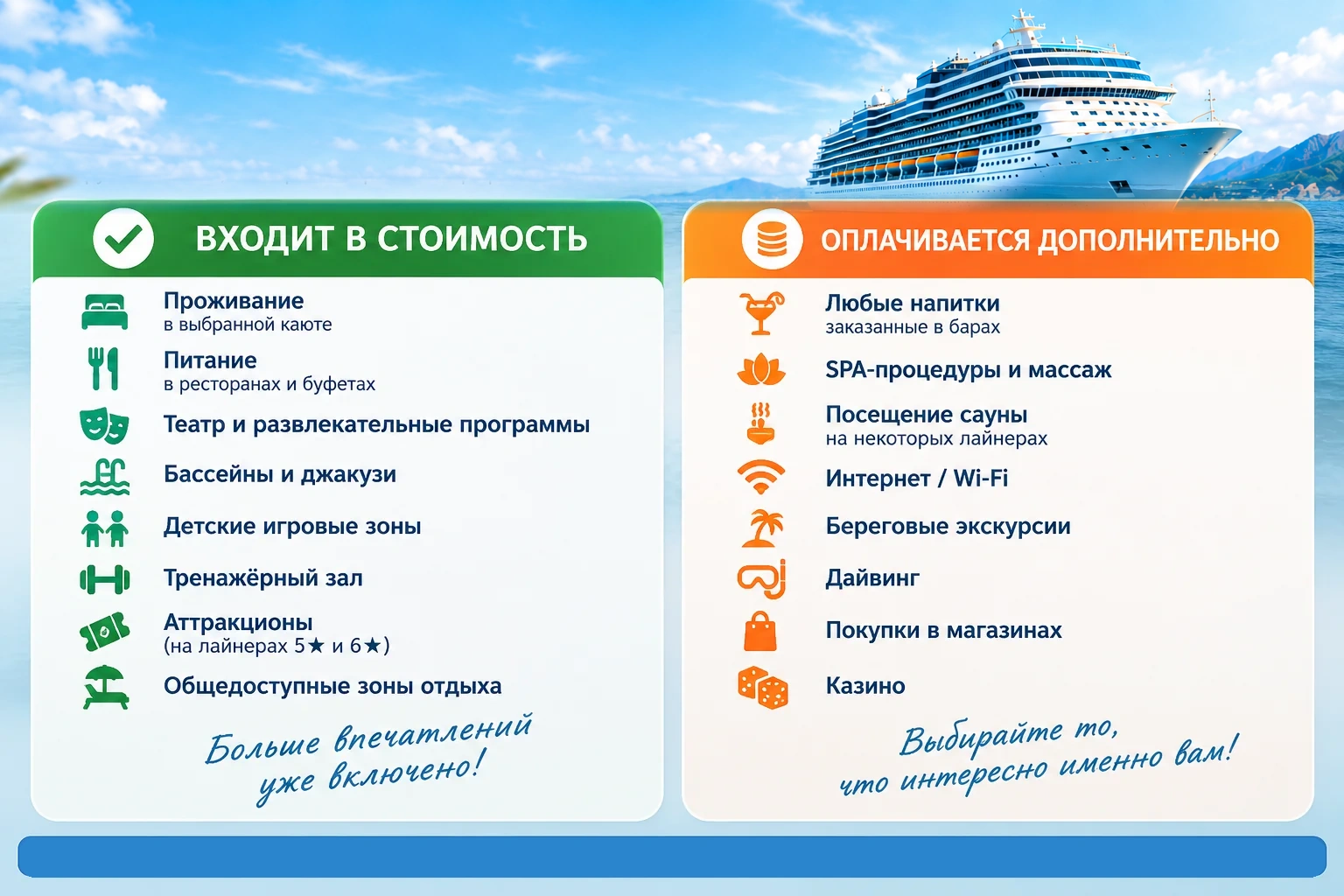 ВХОДИТ В СТОИМОСТЬ

Проживание
в выбранной каюте

Питание
в ресторанах и буфетах

Театр и развлекательные программы

Бассейны и джакузи

Детские игровые зоны

Тренажёрный зал

Аттракционы
(на лайнерах 5★ и 6★)

Общедоступные зоны отдыха

Больше впечатлений уже включено!

ОПЛАЧИВАЕТСЯ ДОПОЛНИТЕЛЬНО

Любые напитки
заказанные в барах

SPA-процедуры и массаж

Посещение сауны
на некоторых лайнерах

Интернет / Wi-Fi

Береговые экскурсии

Дайвинг

Покупки в магазинах

Казино

Выбирайте то, что интересно именно вам!